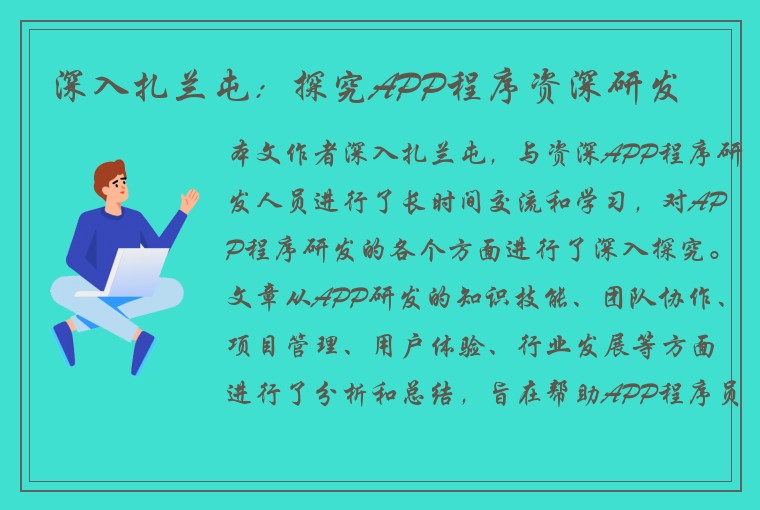 深入扎兰屯：探究APP程序资深研发

本文作者深入扎兰屯，与资深APP程序研发人员进行了长时间交流和学习，对APP程序研发的各个方面进行了深入探究。文章从APP研发的知识技能、团队协作、项目管理、用户体验、行业发展等方面进行了分析和总结，旨在帮助APP程序员